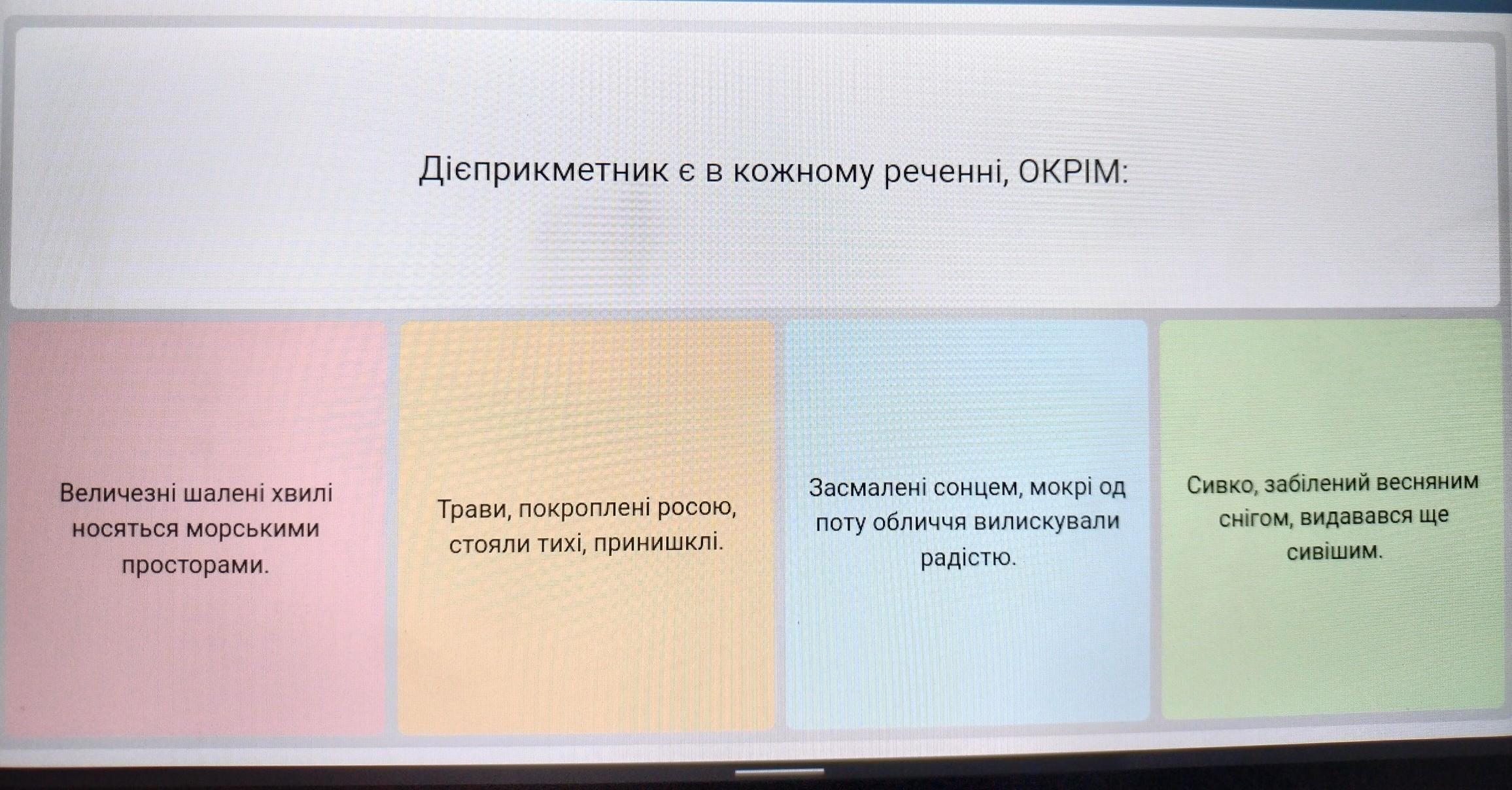 Дієприкметник є в кожному реченні, ОКРІМ:

Величезні шалені хвилі носяться морськими просторами.

Трави, покроплені росою, стояли тихі, принишклі.

Засмалені сонцем, мокрі од поту обличчя вилискували радістю.

Сивко, забілений весняним снігом, видавався ще сивішим.